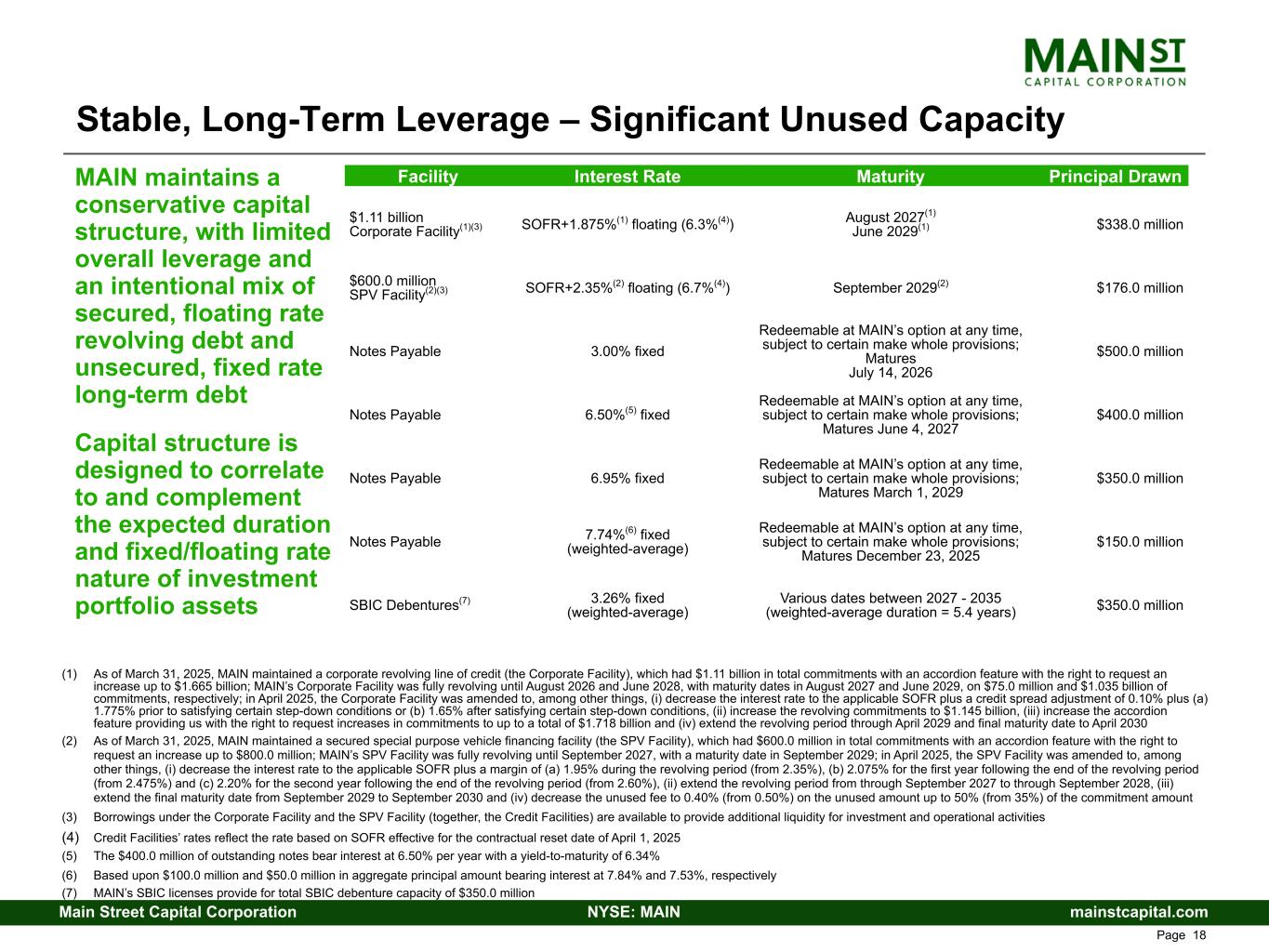 MAIN ST
CAPITAL CORPORATION

Stable, Long-Term Leverage – Significant Unused Capacity

MAIN maintains a conservative capital structure, with limited overall leverage and an intentional mix of secured, floating rate revolving debt and unsecured, fixed rate long-term debt

Capital structure is designed to correlate to and complement the expected duration and fixed/floating rate nature of investment portfolio assets

| Facility | Interest Rate | Maturity | Principal Drawn |
|---|---|---|---|
| \$1.11 billion Corporate Facility$^{(1)(3)}$ | SOFR+1.875%$^{(1)}$ floating (6.3%$^{(4)}$) | August 2027$^{(1)}$ June 2029$^{(1)}$ | \$338.0 million |
| \$600.0 million SPV Facility$^{(2)(3)}$ | SOFR+2.35%$^{(2)}$ floating (6.7%$^{(4)}$) | September 2029$^{(2)}$ | \$176.0 million |
| Notes Payable | 3.00% fixed | Redeemable at MAIN's option at any time, subject to certain make whole provisions; Matures July 14, 2026 | \$500.0 million |
| Notes Payable | 6.50%$^{(5)}$ fixed | Redeemable at MAIN's option at any time, subject to certain make whole provisions; Matures June 4, 2027 | \$400.0 million |
| Notes Payable | 6.95% fixed | Redeemable at MAIN's option at any time, subject to certain make whole provisions; Matures March 1, 2029 | \$350.0 million |
| Notes Payable | 7.74%$^{(6)}$ fixed (weighted-average) | Redeemable at MAIN's option at any time, subject to certain make whole provisions; Matures December 23, 2025 | \$150.0 million |
| SBIC Debentures$^{(7)}$ | 3.26% fixed (weighted-average) | Various dates between 2027 - 2035 (weighted-average duration = 5.4 years) | \$350.0 million |

(1) As of March 31, 2025, MAIN maintained a corporate revolving line of credit (the Corporate Facility), which had \$1.11 billion in total commitments with an accordion feature with the right to request an increase up to \$1.665 billion; MAIN's Corporate Facility was fully revolving until August 2026 and June 2028, with maturity dates in August 2027 and June 2029, on \$75.0 million and \$1.035 billion of commitments, respectively; in April 2025, the Corporate Facility was amended to, among other things, (i) decrease the interest rate to the applicable SOFR plus a credit spread adjustment of 0.10% plus (a) 1.775% prior to satisfying certain step-down conditions or (b) 1.65% after satisfying certain step-down conditions, (ii) increase the revolving commitments to \$1.145 billion, (iii) increase the accordion feature providing us with the right to request increases in commitments to up to a total of \$1.718 billion and (iv) extend the revolving period through April 2029 and final maturity date to April 2030

(2) As of March 31, 2025, MAIN maintained a secured special purpose vehicle financing facility (the SPV Facility), which had \$600.0 million in total commitments with an accordion feature with the right to request an increase up to \$800.0 million; MAIN's SPV Facility was fully revolving until September 2027, with a maturity date in September 2029; in April 2025, the SPV Facility was amended to, among other things, (i) decrease the interest rate to the applicable SOFR plus a margin of (a) 1.95% during the revolving period (from 2.35%), (b) 2.075% for the first year following the end of the revolving period (from 2.475%) and (c) 2.20% for the second year following the end of the revolving period (from 2.60%), (ii) extend the revolving period from through September 2027 to through September 2028, (iii) extend the final maturity date from September 2029 to September 2030 and (iv) decrease the unused fee to 0.40% (from 0.50%) on the unused amount up to 50% (from 35%) of the commitment amount

(3) Borrowings under the Corporate Facility and the SPV Facility (together, the Credit Facilities) are available to provide additional liquidity for investment and operational activities

(4) Credit Facilities' rates reflect the rate based on SOFR effective for the contractual reset date of April 1, 2025

(5) The \$400.0 million of outstanding notes bear interest at 6.50% per year with a yield-to-maturity of 6.34%

(6) Based upon \$100.0 million and \$50.0 million in aggregate principal amount bearing interest at 7.84% and 7.53%, respectively

(7) MAIN's SBIC licenses provide for total SBIC debenture capacity of \$350.0 million

Main Street Capital Corporation NYSE: MAIN mainstcapital.com

Page 18